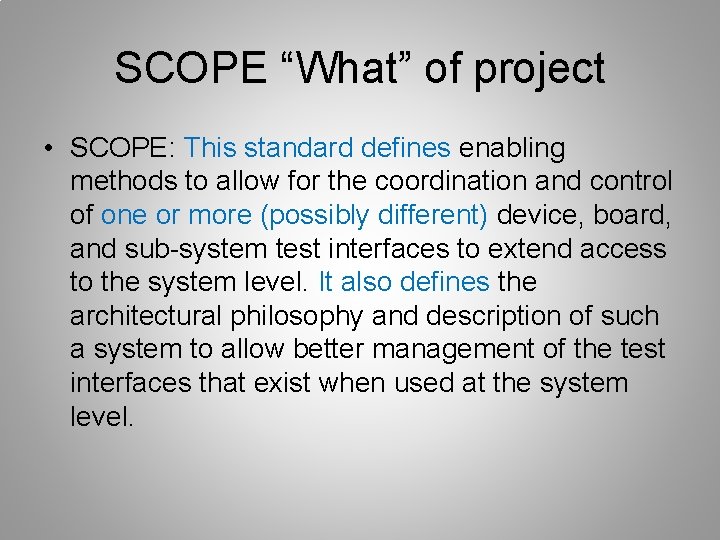 SCOPE “What” of project

• SCOPE: This standard defines enabling methods to allow for the coordination and control of one or more (possibly different) device, board, and sub-system test interfaces to extend access to the system level. It also defines the architectural philosophy and description of such a system to allow better management of the test interfaces that exist when used at the system level.